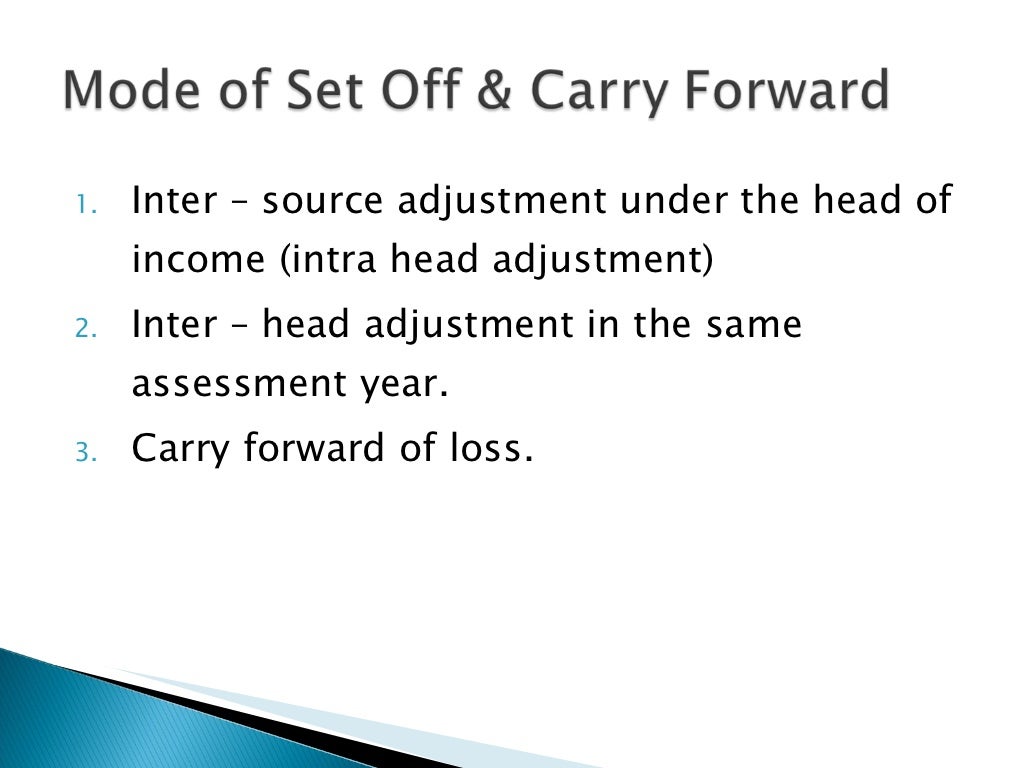 Mode of Set Off & Carry Forward

1. Inter – source adjustment under the head of income (intra head adjustment)
2. Inter – head adjustment in the same assessment year.
3. Carry forward of loss.